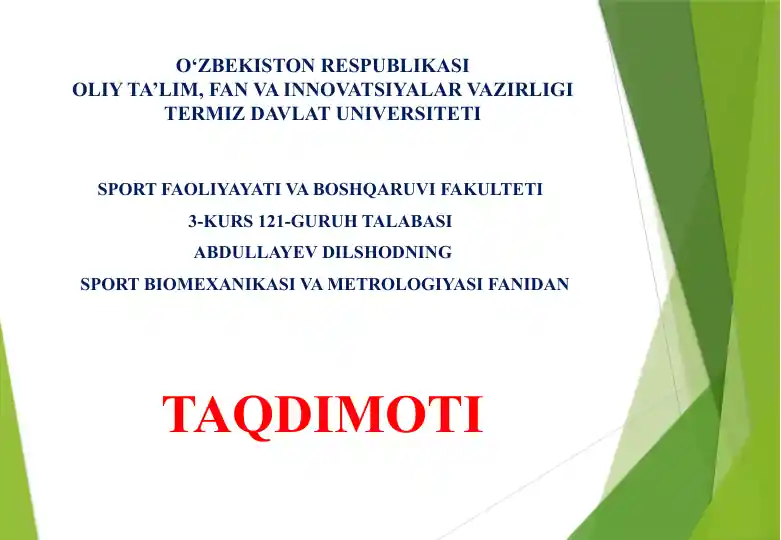 O‘ZBEKISTON RESPUBLIKASI
OLIY TA’LIM, FAN VA INNOVATSIYALAR VAZIRLIGI
TERMIZ DAVLAT UNIVERSITETI

SPORT FAOLIYAYATI VA BOSHQARUVI FAKULTETI
3-KURS 121-GURUH TALABASI
ABDULLAYEV DILSHODNING
SPORT BIOMEXANIKASI VA METROLOGIYASI FANIDAN

TAQDIMOTI